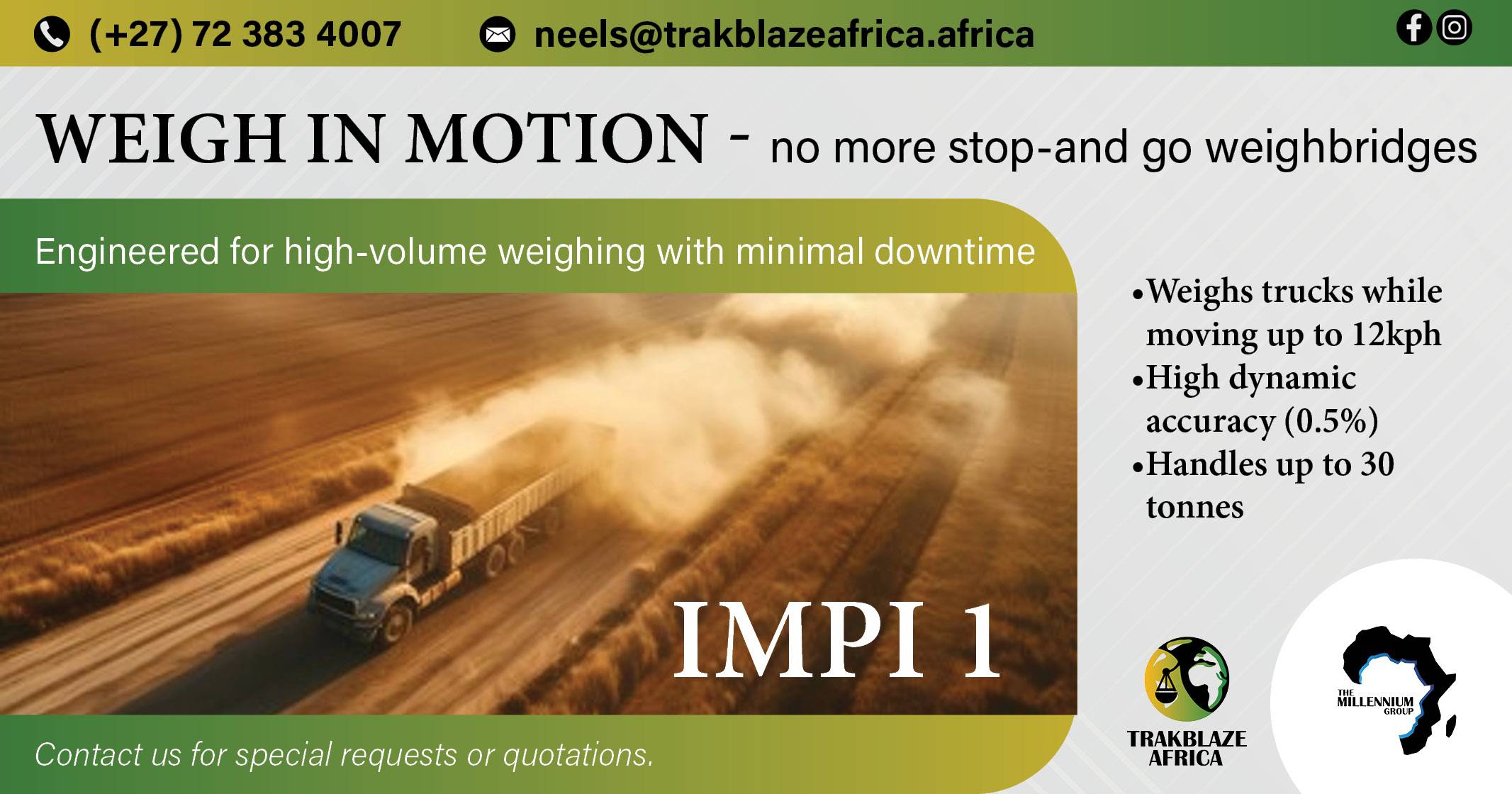 (+27) 72 383 4007 neels@trakblazeafrica.africa

WEIGH IN MOTION - no more stop-and go weighbridges

Engineered for high-volume weighing with minimal downtime

•Weighs trucks while moving up to 12kph
•High dynamic accuracy (0.5%)
•Handles up to 30 tonnes

IMPI 1

Contact us for special requests or quotations.

TRAKBLAZE AFRICA

THE MILLENNIUM GROUP